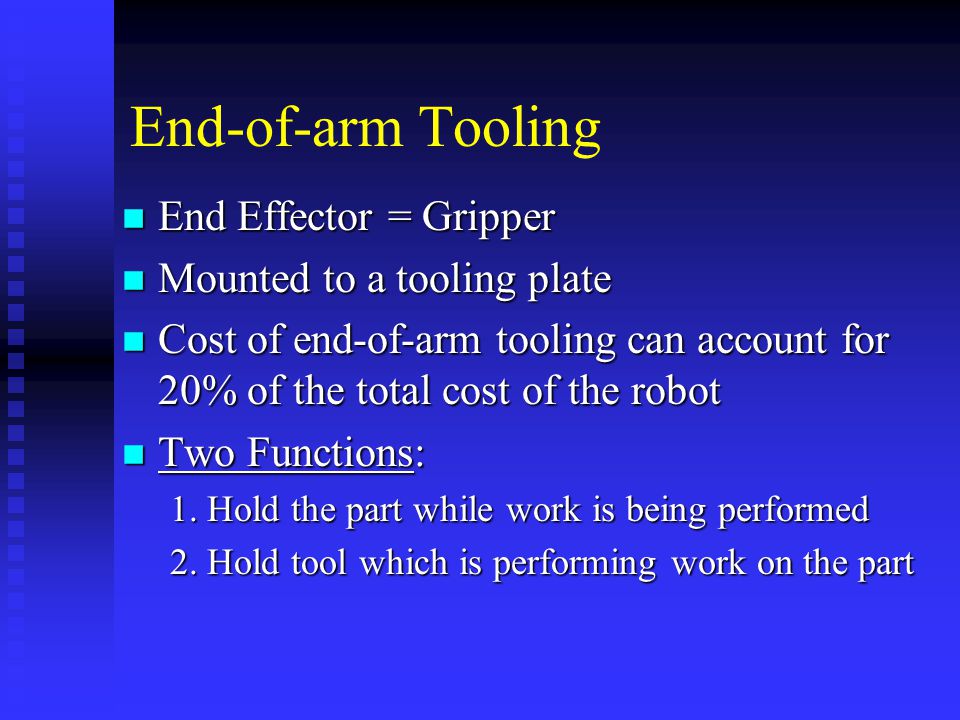 End-of-arm Tooling

- End Effector = Gripper
- Mounted to a tooling plate
- Cost of end-of-arm tooling can account for 20% of the total cost of the robot
- Two Functions:

1. Hold the part while work is being performed
2. Hold tool which is performing work on the part